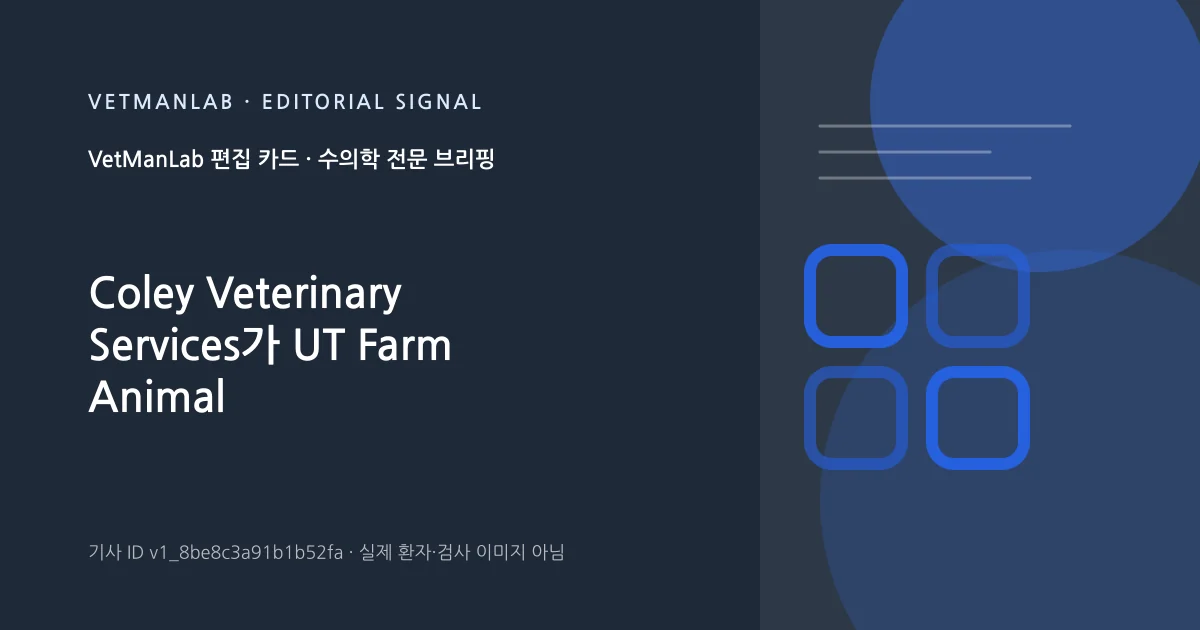 VETMANLAB · EDITORIAL SIGNAL

VetManLab 편집 카드 · 수의학 전문 브리핑

Coley Veterinary Services가 UT Farm Animal

기사 ID v1_8be8c3a91b1b52fa · 실제 환자·검사 이미지 아님